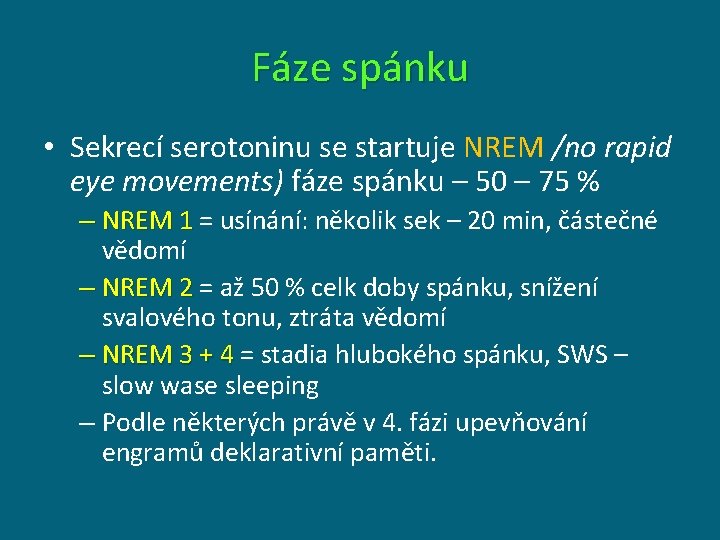 Fáze spánku

• Sekrecí serotoninu se startuje NREM /no rapid eye movements) fáze spánku – 50 – 75 %

– NREM 1 = usínání: několik sek – 20 min, částečné vědomí

– NREM 2 = až 50 % celk doby spánku, snížení svalového tonu, ztráta vědomí

– NREM 3 + 4 = stadia hlubokého spánku, SWS – slow wase sleeping

– Podle některých právě v 4. fázi upevňování engramů deklarativní paměti.